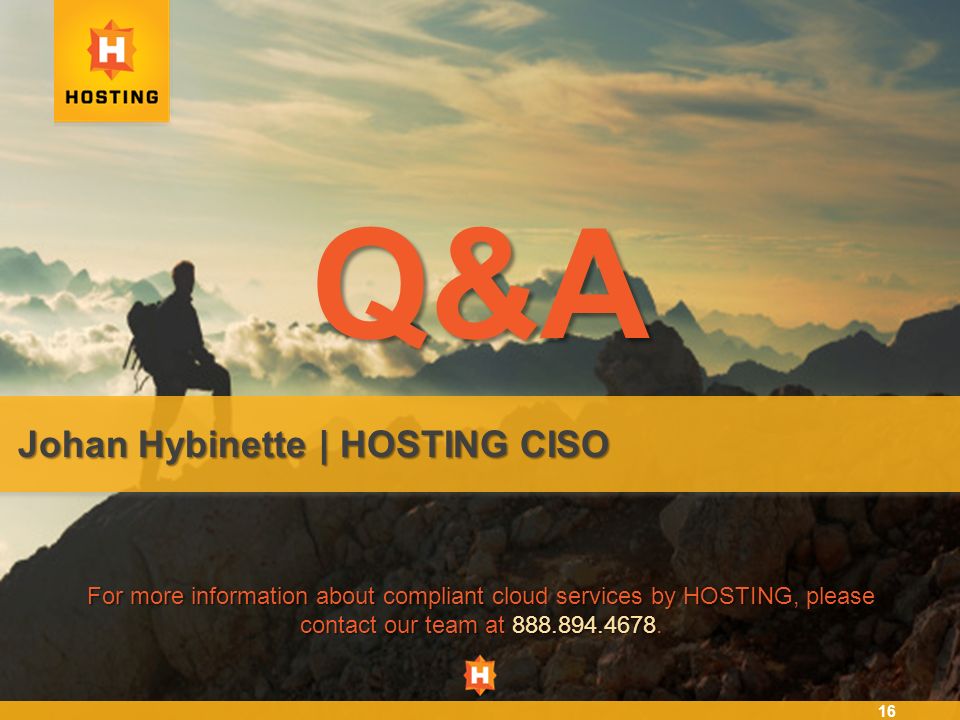 H
HOSTING

Q&A

Johan Hybinette | HOSTING CISO

For more information about compliant cloud services by HOSTING, please contact our team at 888.894.4678.

H

16